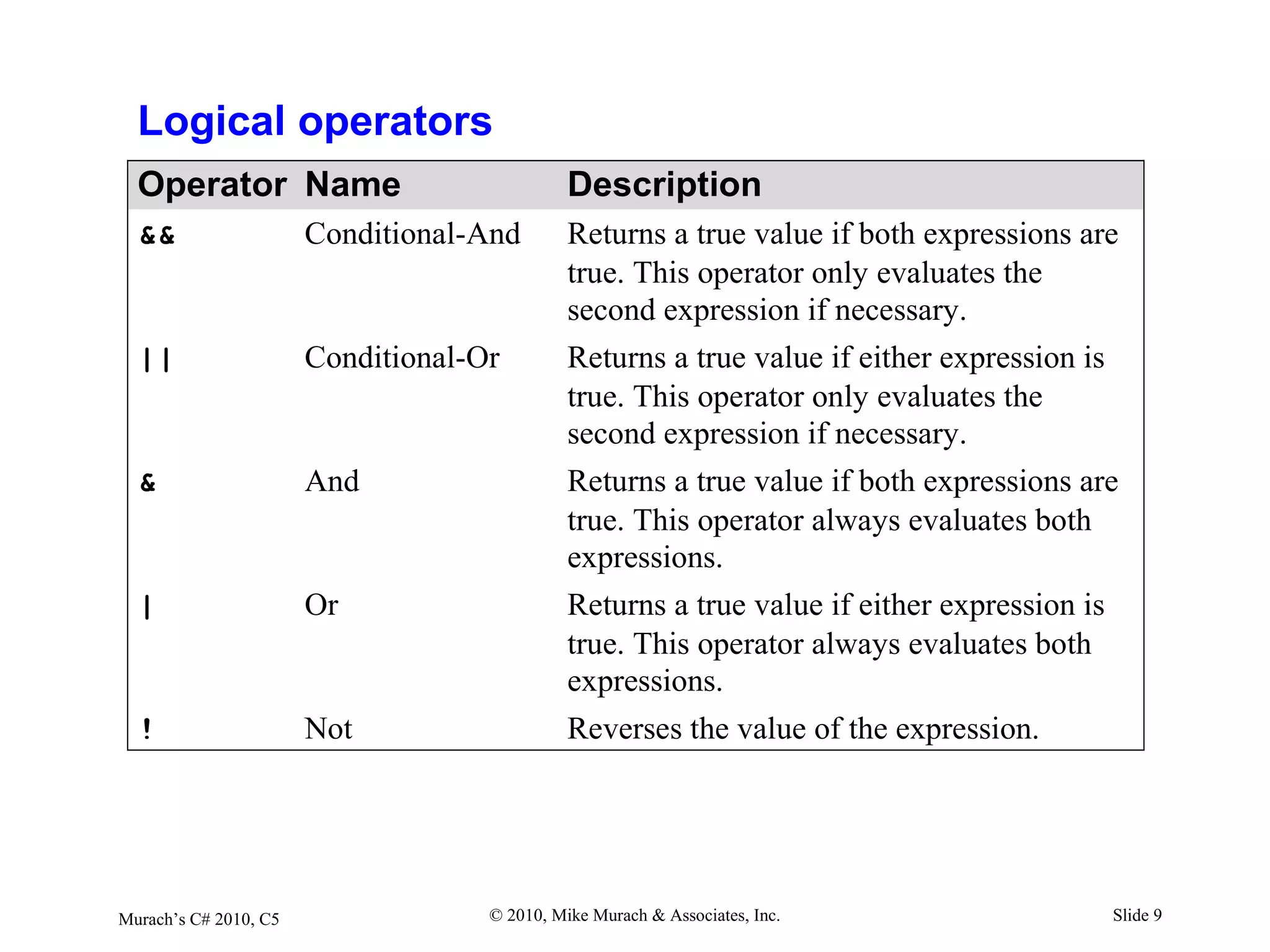 Logical operators

| Operator | Name | Description |
|---|---|---|
| && | Conditional-And | Returns a true value if both expressions are true. This operator only evaluates the second expression if necessary. |
| \|\| | Conditional-Or | Returns a true value if either expression is true. This operator only evaluates the second expression if necessary. |
| & | And | Returns a true value if both expressions are true. This operator always evaluates both expressions. |
| \| | Or | Returns a true value if either expression is true. This operator always evaluates both expressions. |
| ! | Not | Reverses the value of the expression. |

Murach's C# 2010, C5

© 2010, Mike Murach & Associates, Inc.

Slide 9